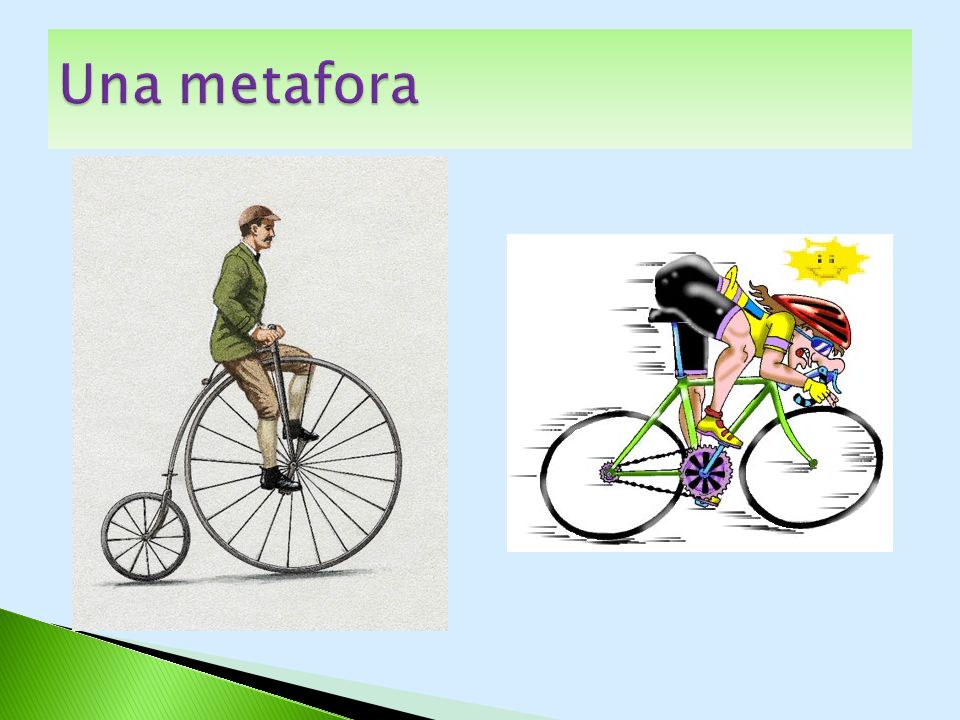 Una metafora